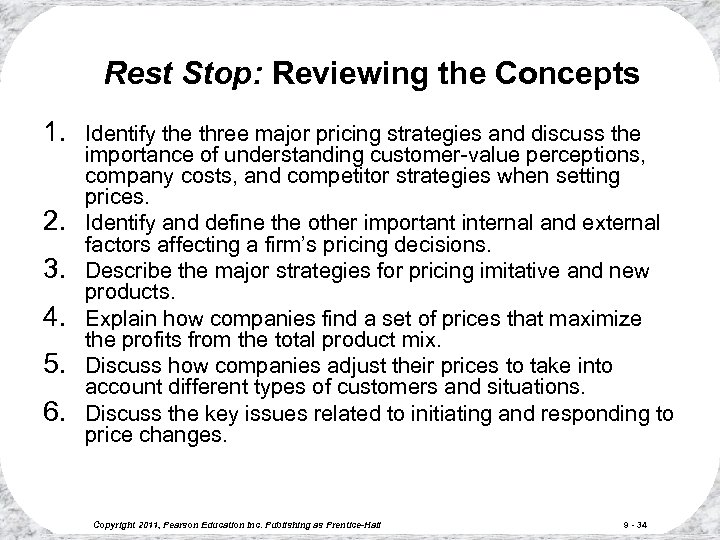 Rest Stop: Reviewing the Concepts

1. Identify the three major pricing strategies and discuss the importance of understanding customer-value perceptions, company costs, and competitor strategies when setting prices.
2. Identify and define the other important internal and external factors affecting a firm's pricing decisions.
3. Describe the major strategies for pricing imitative and new products.
4. Explain how companies find a set of prices that maximize the profits from the total product mix.
5. Discuss how companies adjust their prices to take into account different types of customers and situations.
6. Discuss the key issues related to initiating and responding to price changes.

Copyright 2011, Pearson Education Inc. Publishing as Prentice-Hall

9 - 34